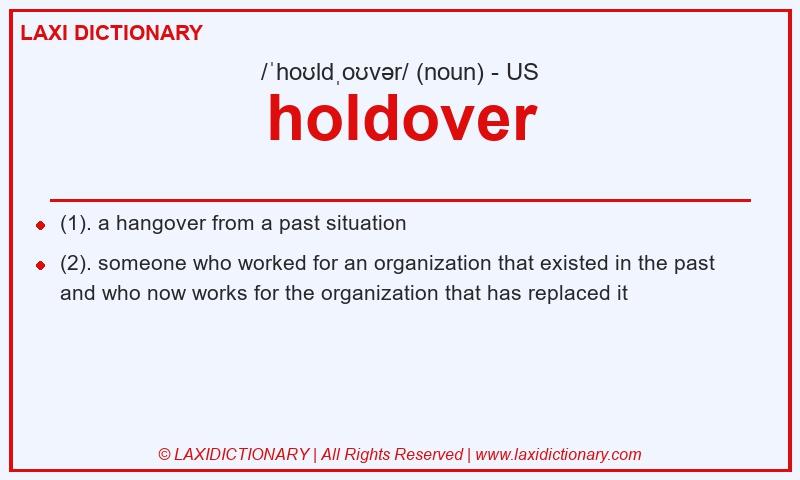 LAXI DICTIONARY

/ˈhoʊldˌoʊvər/ (noun) - US

holdover

- (1). a hangover from a past situation
- (2). someone who worked for an organization that existed in the past and who now works for the organization that has replaced it

© LAXIDICTIONARY | All Rights Reserved | www.laxidictionary.com